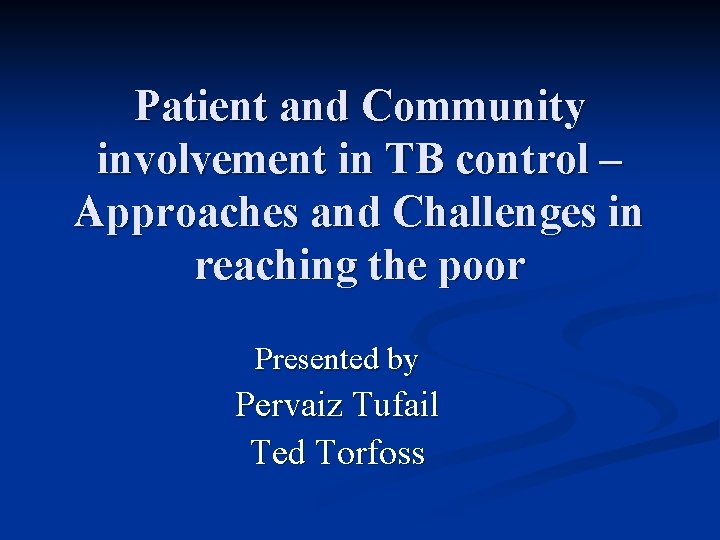 Patient and Community involvement in TB control – Approaches and Challenges in reaching the poor

Presented by

Pervaiz Tufail

Ted Torfoss